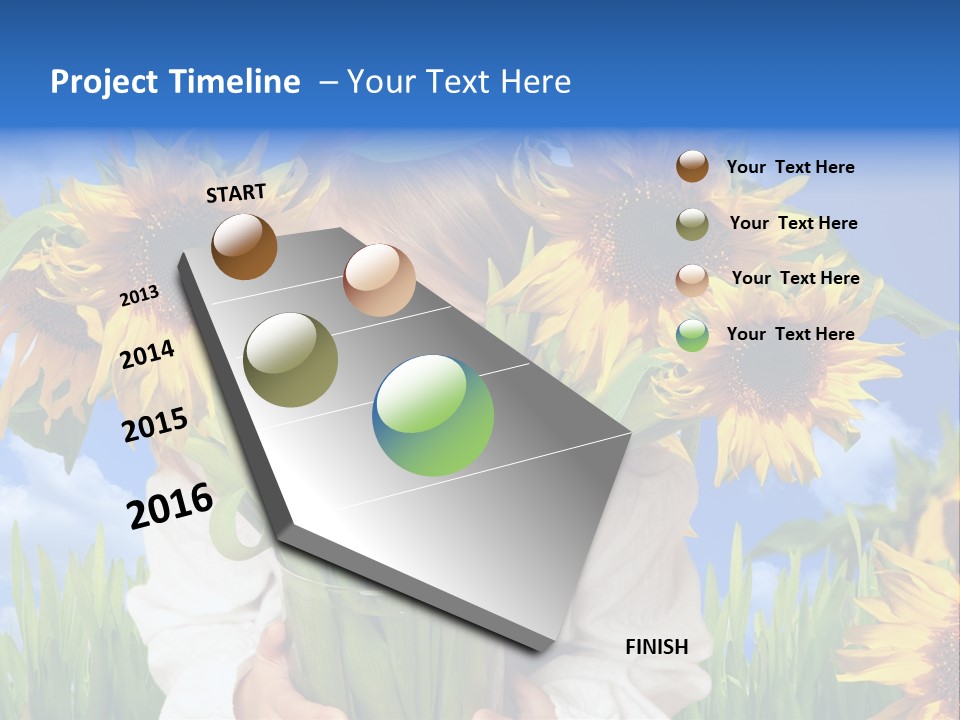 Project Timeline – Your Text Here

START

2013

2014

2015

2016

FINISH

Your Text Here

Your Text Here

Your Text Here

Your Text Here